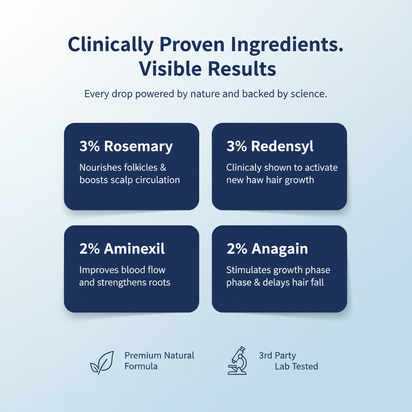 Clinically Proven Ingredients. Visible Results

Every drop powered by nature and backed by science.

3% Rosemary

Nourishes folkicles & boosts scalp circulation

3% Redensyl

Clinicaly shown to activate new haw hair growth

2% Aminexil

Improves blood flow and strengthens roots

2% Anagain

Stimulates growth phase phase & delays hair fall

Premium Natural Formula

3rd Party Lab Tested